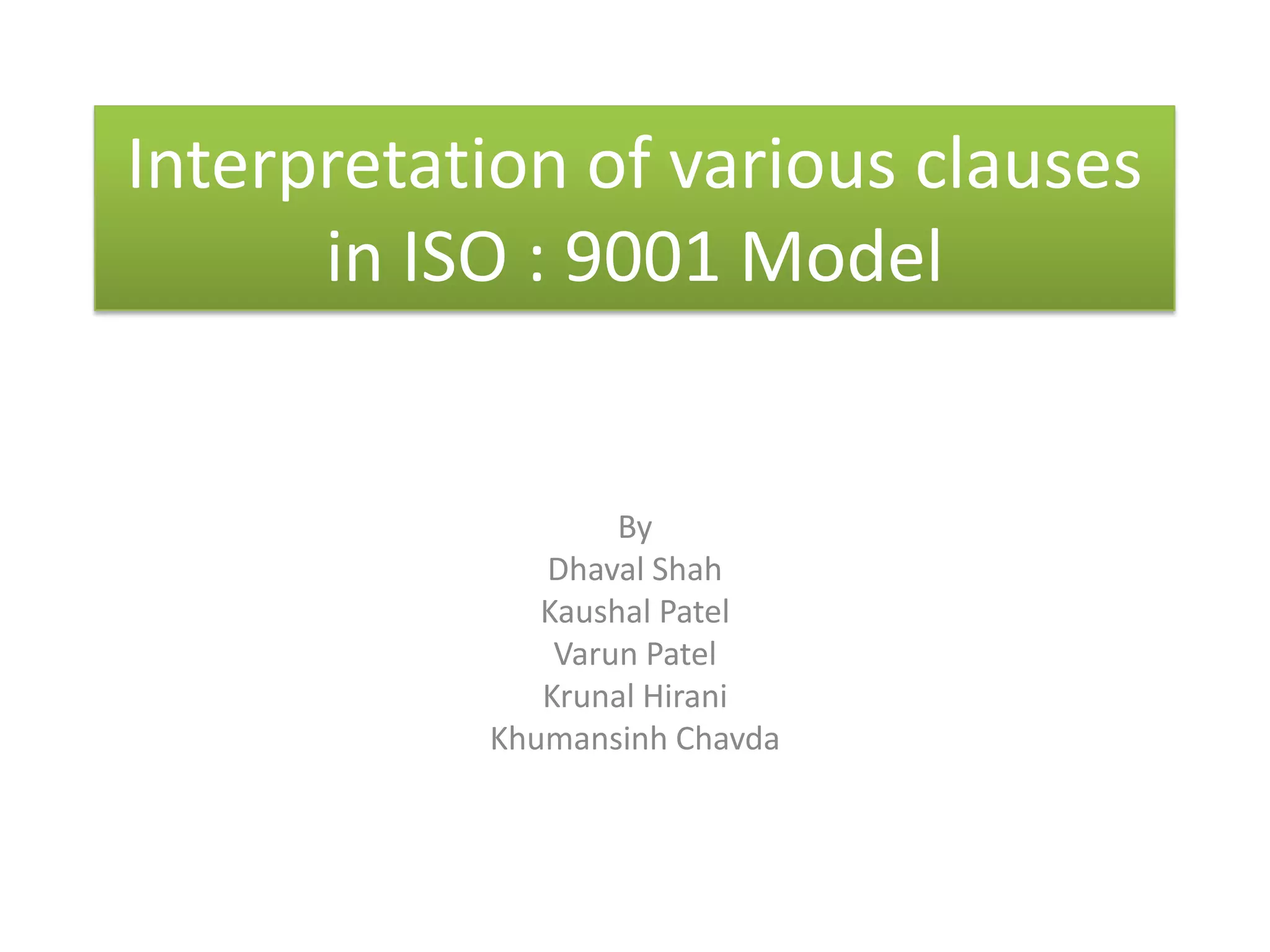 Interpretation of various clauses in ISO : 9001 Model

By
Dhaval Shah
Kaushal Patel
Varun Patel
Krunal Hirani
Khumansinh Chavda